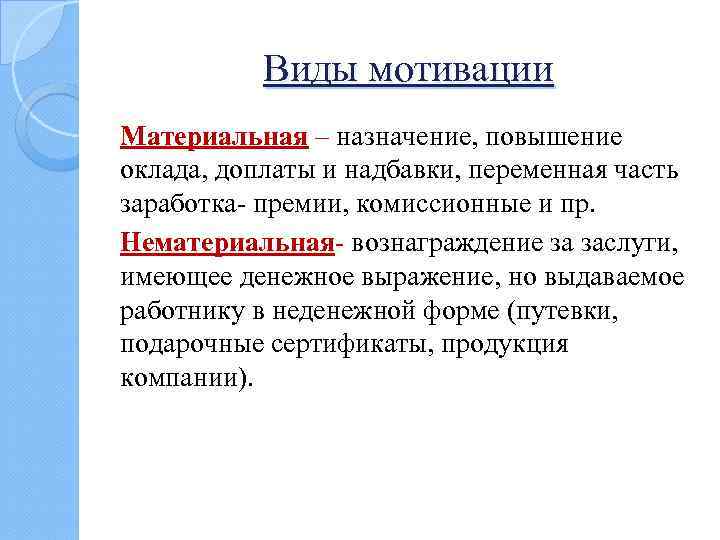 Виды мотивации

Материальная – назначение, повышение оклада, доплаты и надбавки, переменная часть заработка- премии, комиссионные и пр.

Нематериальная- вознаграждение за заслуги, имеющее денежное выражение, но выдаваемое работнику в неденежной форме (путевки, подарочные сертификаты, продукция компании).